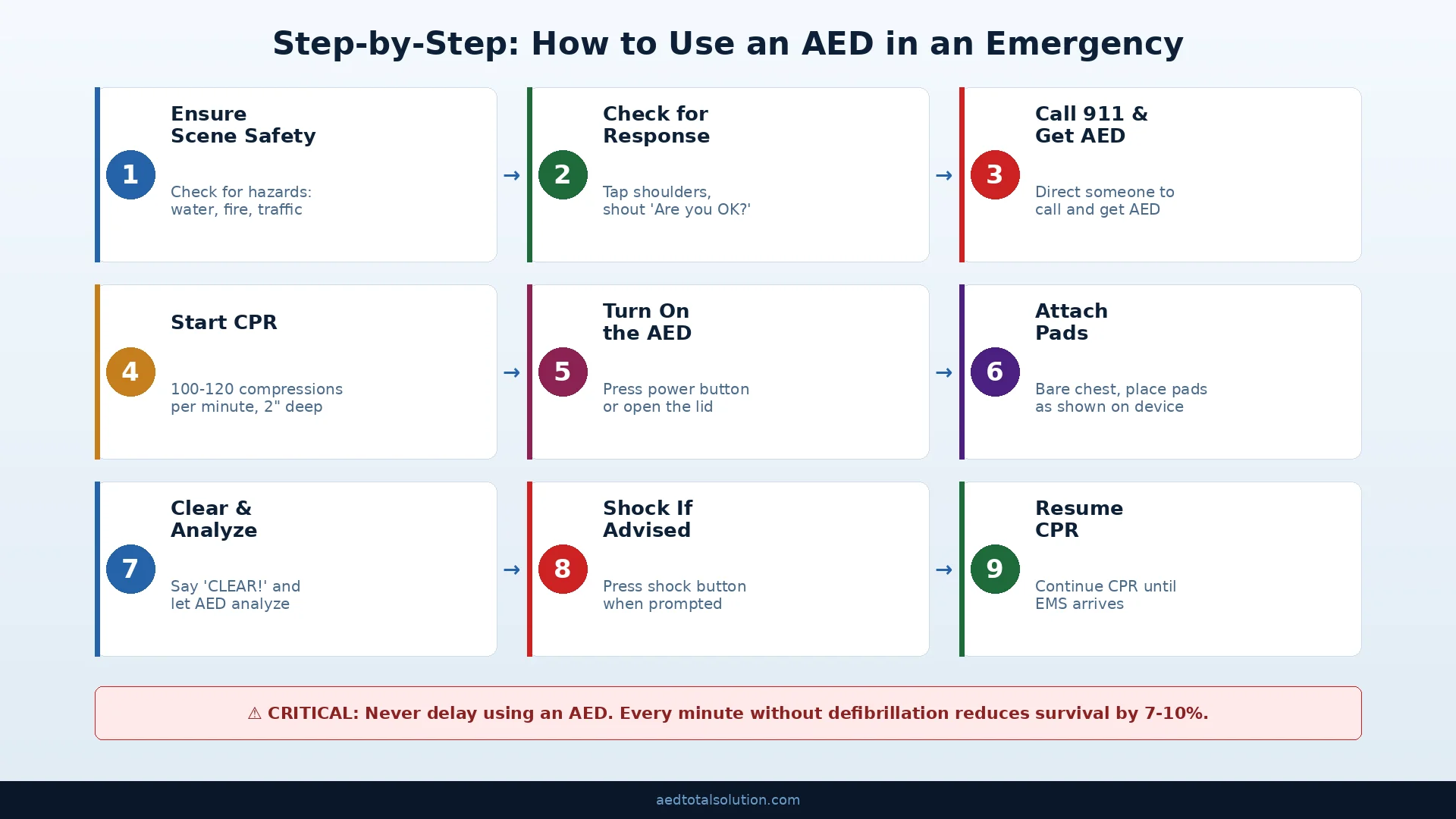 Step-by-Step: How to Use an AED in an Emergency

1
Ensure Scene Safety
Check for hazards: water, fire, traffic

→

2
Check for Response
Tap shoulders, shout 'Are you OK?'

→

3
Call 911 & Get AED
Direct someone to call and get AED

4
Start CPR
100-120 compressions per minute, 2" deep

→

5
Turn On the AED
Press power button or open the lid

→

6
Attach Pads
Bare chest, place pads as shown on device

7
Clear & Analyze
Say 'CLEAR!' and let AED analyze

→

8
Shock If Advised
Press shock button when prompted

→

9
Resume CPR
Continue CPR until EMS arrives

⚠ CRITICAL: Never delay using an AED. Every minute without defibrillation reduces survival by 7-10%.

aedtotalsolution.com